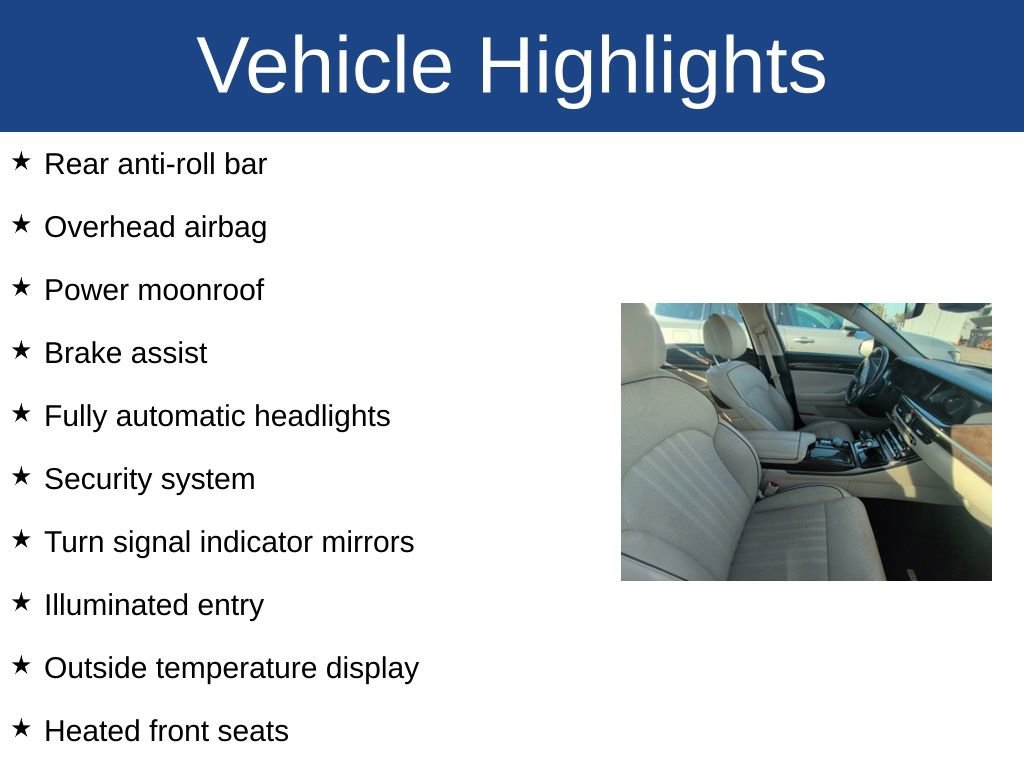 Vehicle Highlights

★ Rear anti-roll bar

★ Overhead airbag

★ Power moonroof

★ Brake assist

★ Fully automatic headlights

★ Security system

★ Turn signal indicator mirrors

★ Illuminated entry

★ Outside temperature display

★ Heated front seats